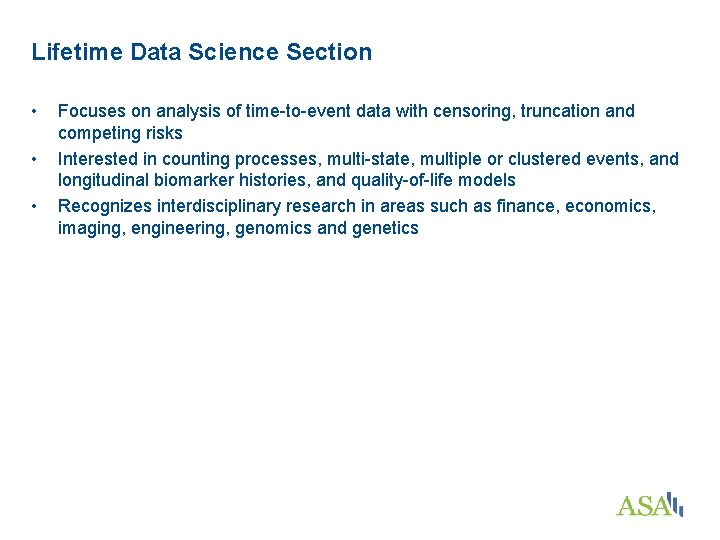 Lifetime Data Science Section

• Focuses on analysis of time-to-event data with censoring, truncation and competing risks
• Interested in counting processes, multi-state, multiple or clustered events, and longitudinal biomarker histories, and quality-of-life models
• Recognizes interdisciplinary research in areas such as finance, economics, imaging, engineering, genomics and genetics

ASA